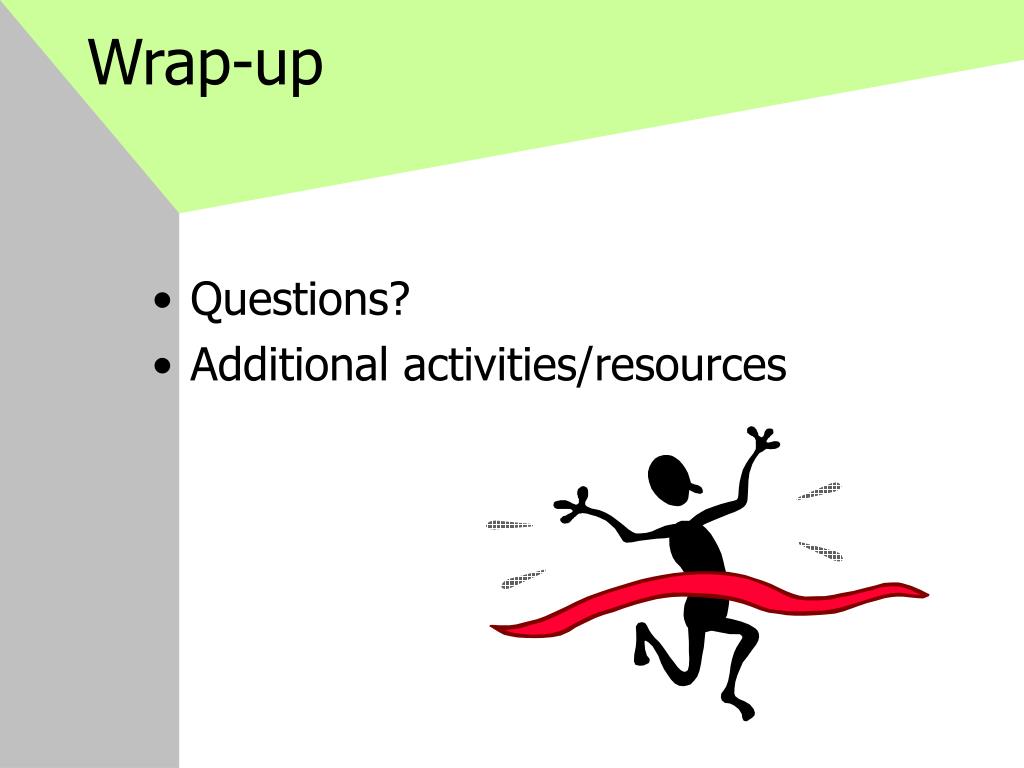 Wrap-up

• Questions?
• Additional activities/resources